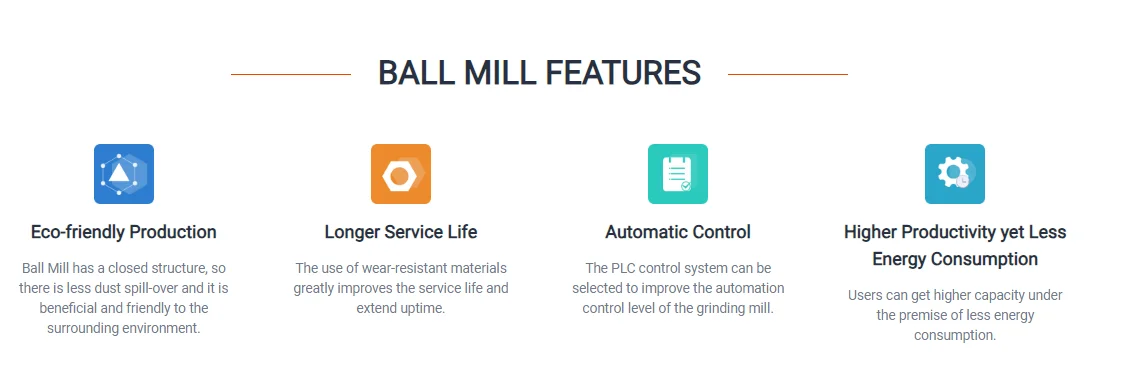 BALL MILL FEATURES

Eco-friendly Production

Ball Mill has a closed structure, so there is less dust spill-over and it is beneficial and friendly to the surrounding environment.

Longer Service Life

The use of wear-resistant materials greatly improves the service life and extend uptime.

Automatic Control

The PLC control system can be selected to improve the automation control level of the grinding mill.

Higher Productivity yet Less Energy Consumption

Users can get higher capacity under the premise of less energy consumption.